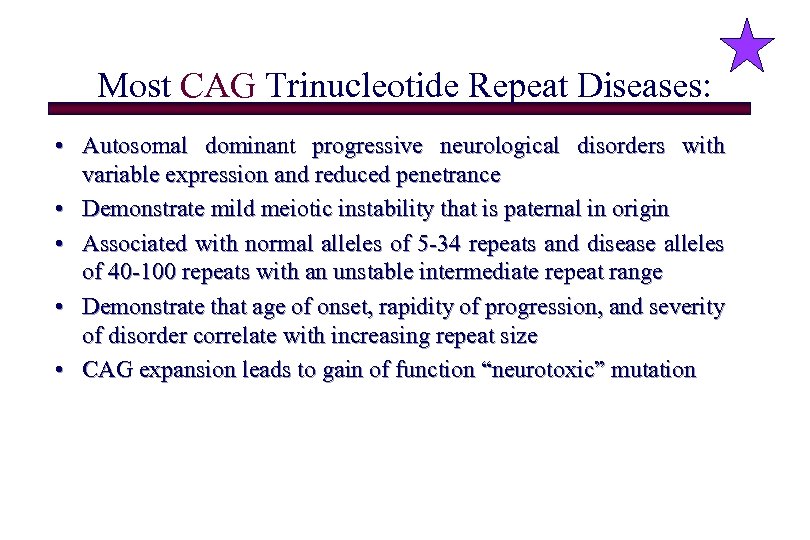 Most CAG Trinucleotide Repeat Diseases:

• Autosomal dominant progressive neurological disorders with variable expression and reduced penetrance
• Demonstrate mild meiotic instability that is paternal in origin
• Associated with normal alleles of 5-34 repeats and disease alleles of 40-100 repeats with an unstable intermediate repeat range
• Demonstrate that age of onset, rapidity of progression, and severity of disorder correlate with increasing repeat size
• CAG expansion leads to gain of function “neurotoxic” mutation